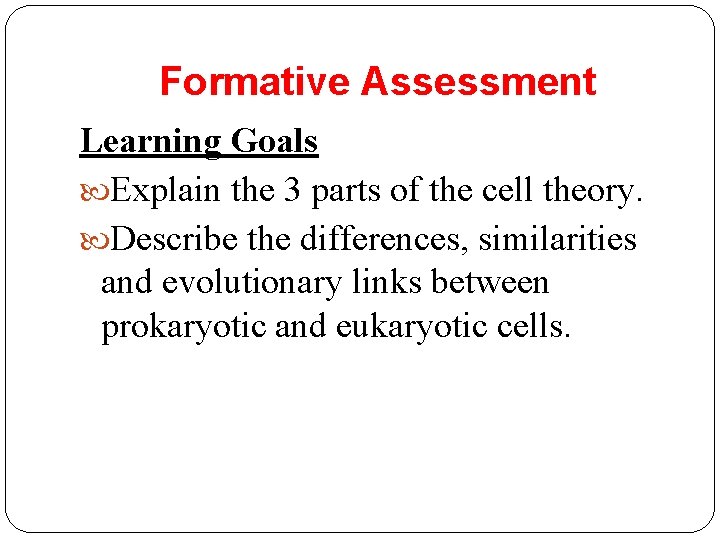 Formative Assessment

Learning Goals

Explain the 3 parts of the cell theory.

Describe the differences, similarities and evolutionary links between prokaryotic and eukaryotic cells.